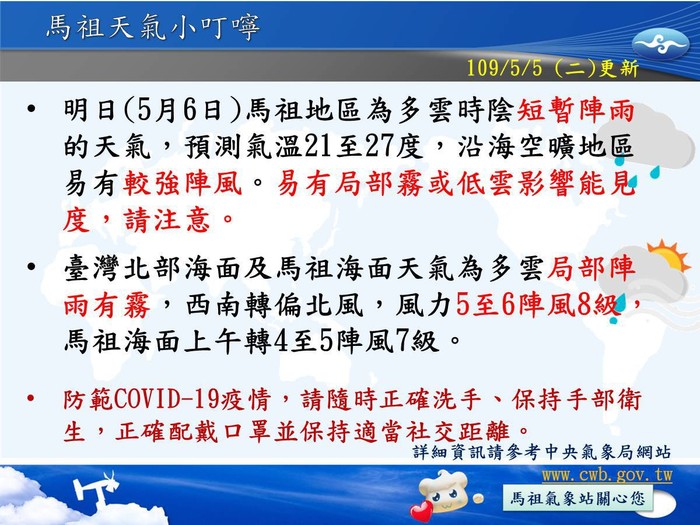 馬祖天氣小叮嚀

109/5/5 (二)更新

• 明日(5月6日)馬祖地區為多雲時陰短暫陣雨的天氣，預測氣溫21至27度，沿海空曠地區易有較強陣風。易有局部霧或低雲影響能見度，請注意。

• 臺灣北部海面及馬祖海面天氣為多雲局部陣雨有霧，西南轉偏北風，風力5至6陣風8級，馬祖海面上午轉4至5陣風7級。

• 防範COVID-19疫情，請隨時正確洗手、保持手部衛生，正確配戴口罩並保持適當社交距離。

詳細資訊請參考中央氣象局網站
www.cwb.gov.tw
馬祖氣象站關心您